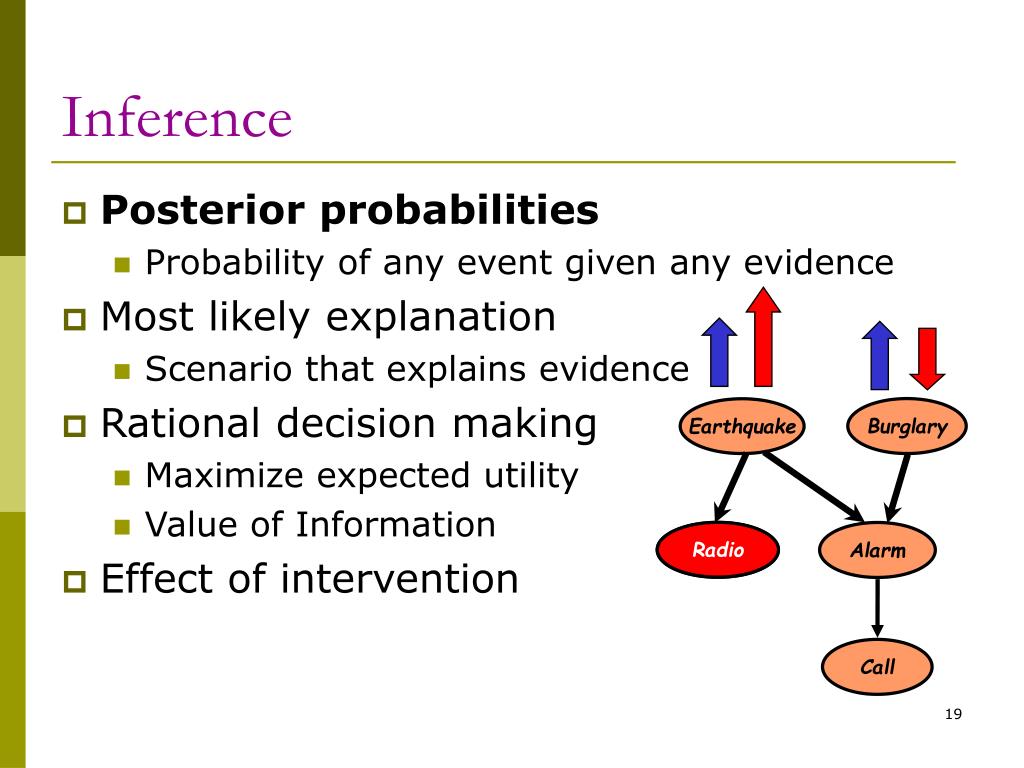 Inference

Posterior probabilities
Probability of any event given any evidence

Most likely explanation
Scenario that explains evidence

Rational decision making
Maximize expected utility
Value of Information

Effect of intervention

Earthquake
Burglary
Radio
Alarm
Call

19